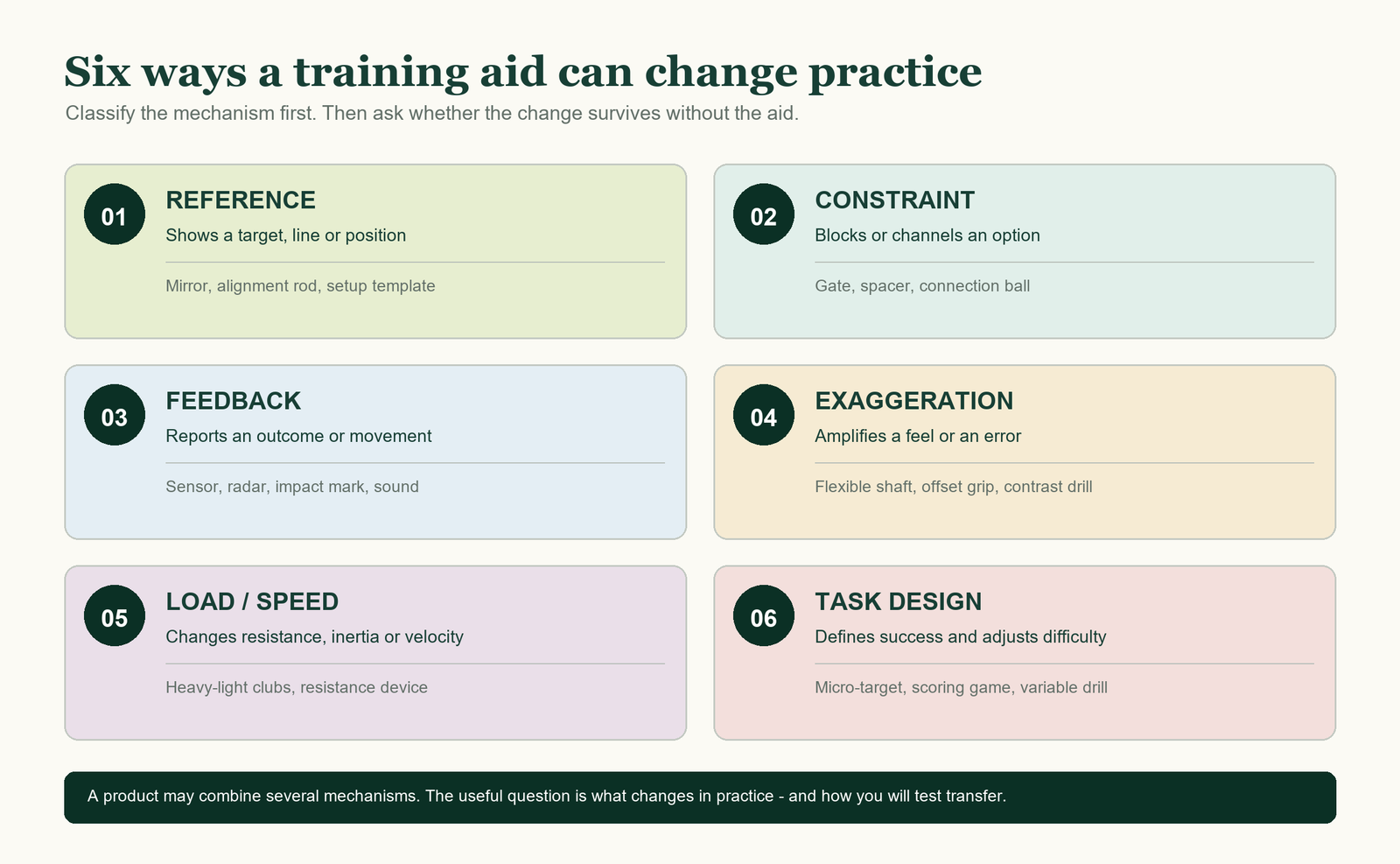 Six ways a training aid can change practice

Classify the mechanism first. Then ask whether the change survives without the aid.

01
REFERENCE
Shows a target, line or position
Mirror, alignment rod, setup template

02
CONSTRAINT
Blocks or channels an option
Gate, spacer, connection ball

03
FEEDBACK
Reports an outcome or movement
Sensor, radar, impact mark, sound

04
EXAGGERATION
Amplifies a feel or an error
Flexible shaft, offset grip, contrast drill

05
LOAD / SPEED
Changes resistance, inertia or velocity
Heavy-light clubs, resistance device

06
TASK DESIGN
Defines success and adjusts difficulty
Micro-target, scoring game, variable drill

A product may combine several mechanisms. The useful question is what changes in practice - and how you will test transfer.